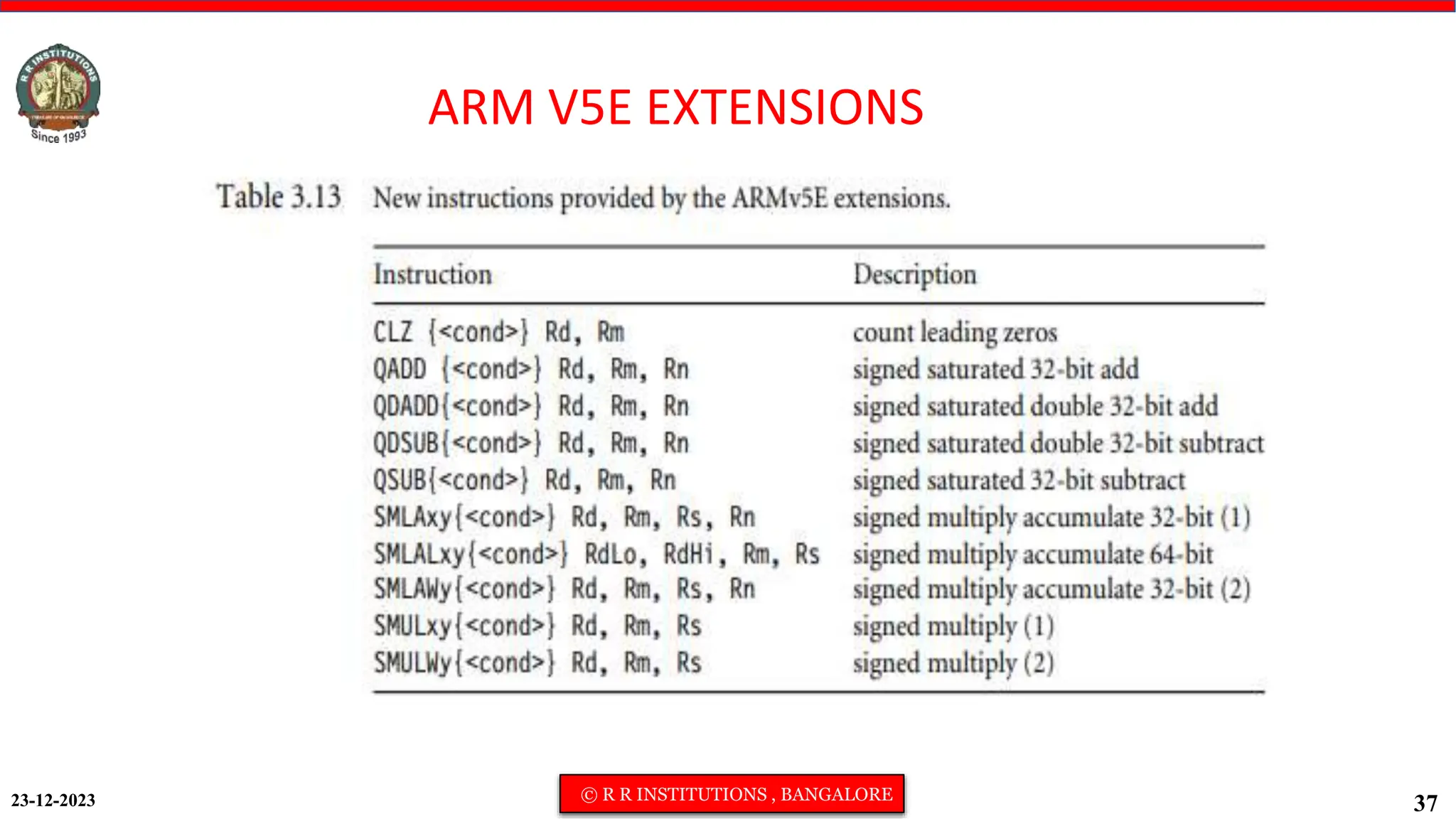 R R INSTITUTIONS
Since 1993

ARM V5E EXTENSIONS

Table 3.13 New instructions provided by the ARMv5E extensions.

| Instruction | Description |
|---|---|
| CLZ {<cond>} Rd, Rm | count leading zeros |
| QADD {<cond>} Rd, Rm, Rn | signed saturated 32-bit add |
| QDADD{<cond>} Rd, Rm, Rn | signed saturated double 32-bit add |
| QDSUB{<cond>} Rd, Rm, Rn | signed saturated double 32-bit subtract |
| QSUB{<cond>} Rd, Rm, Rn | signed saturated 32-bit subtract |
| SMLAxy{<cond>} Rd, Rm, Rs, Rn | signed multiply accumulate 32-bit (1) |
| SMLALxy{<cond>} RdLo, RdHi, Rm, Rs | signed multiply accumulate 64-bit |
| SMLAWy{<cond>} Rd, Rm, Rs, Rn | signed multiply accumulate 32-bit (2) |
| SMULxy{<cond>} Rd, Rm, Rs | signed multiply (1) |
| SMULWy{<cond>} Rd, Rm, Rs | signed multiply (2) |

23-12-2023

© R R INSTITUTIONS , BANGALORE

37